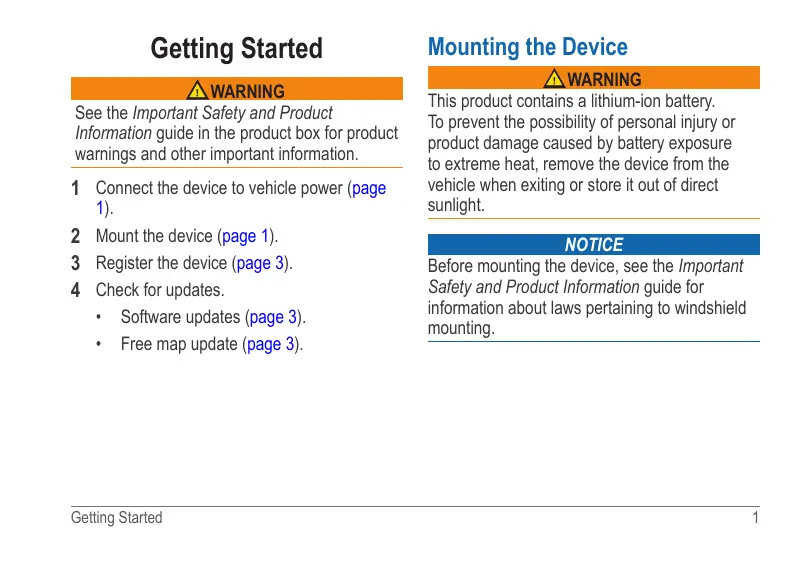 Getting Started

WARNING

See the Important Safety and Product Information guide in the product box for product warnings and other important information.

1 Connect the device to vehicle power (page 1).

2 Mount the device (page 1).

3 Register the device (page 3).

4 Check for updates.

• Software updates (page 3).

• Free map update (page 3).

Mounting the Device

WARNING

This product contains a lithium-ion battery. To prevent the possibility of personal injury or product damage caused by battery exposure to extreme heat, remove the device from the vehicle when exiting or store it out of direct sunlight.

NOTICE

Before mounting the device, see the Important Safety and Product Information guide for information about laws pertaining to windshield mounting.

Getting Started 1